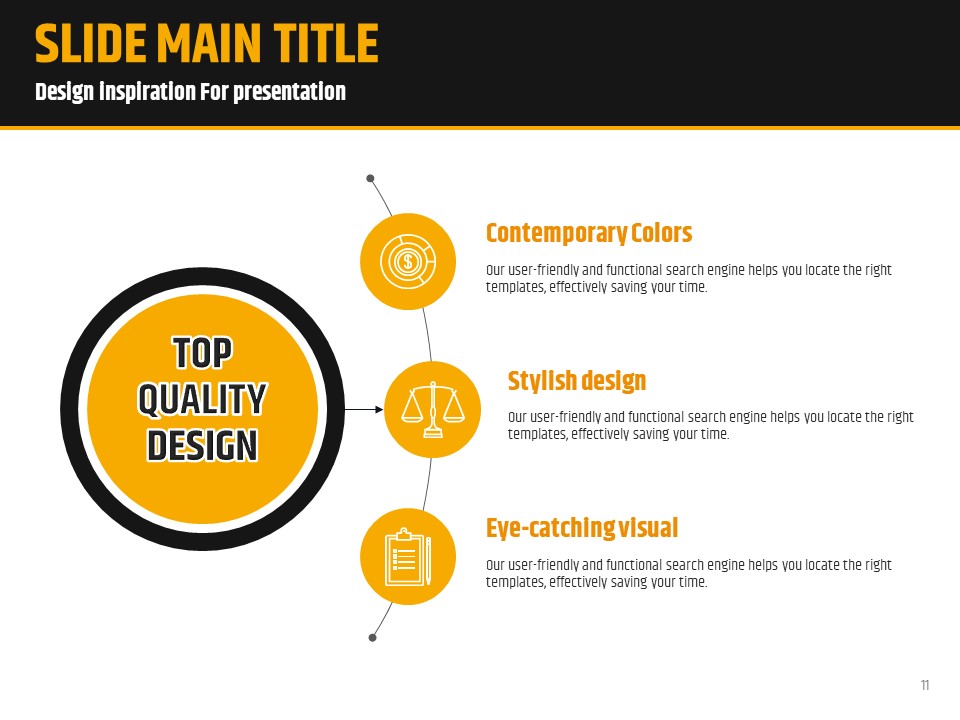 SLIDE MAIN TITLE

Design Inspiration For presentation

TOP QUALITY DESIGN

Contemporary Colors

Our user-friendly and functional search engine helps you locate the right templates, effectively saving your time.

Stylish design

Our user-friendly and functional search engine helps you locate the right templates, effectively saving your time.

Eye-catching visual

Our user-friendly and functional search engine helps you locate the right templates, effectively saving your time.

11